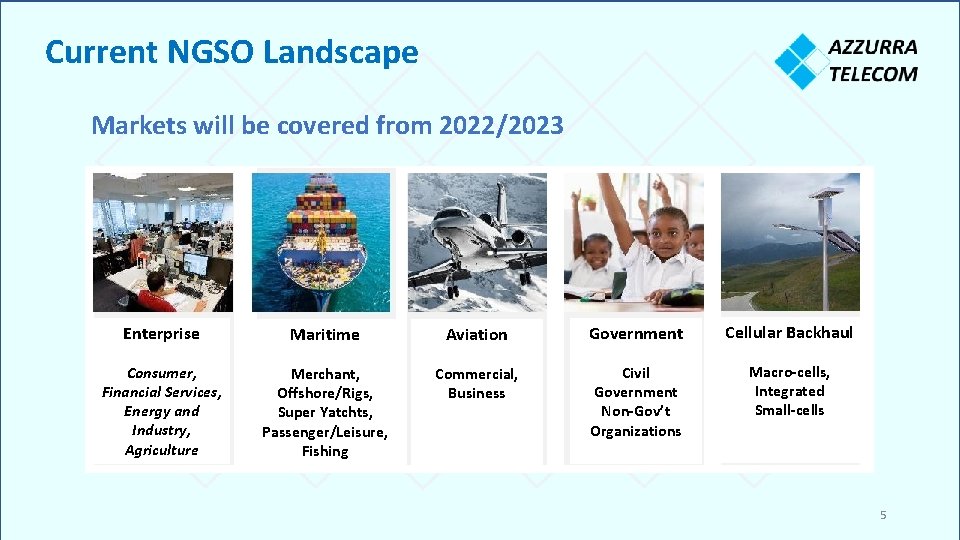 Current NGSO Landscape

AZZURRA TELECOM

Markets will be covered from 2022/2023

Enterprise

Consumer, Financial Services, Energy and Industry, Agriculture

Maritime

Merchant, Offshore/Rigs, Super Yatchts, Passenger/Leisure, Fishing

Aviation

Commercial, Business

Government

Civil Government Non-Gov't Organizations

Cellular Backhaul

Macro-cells, Integrated Small-cells

5